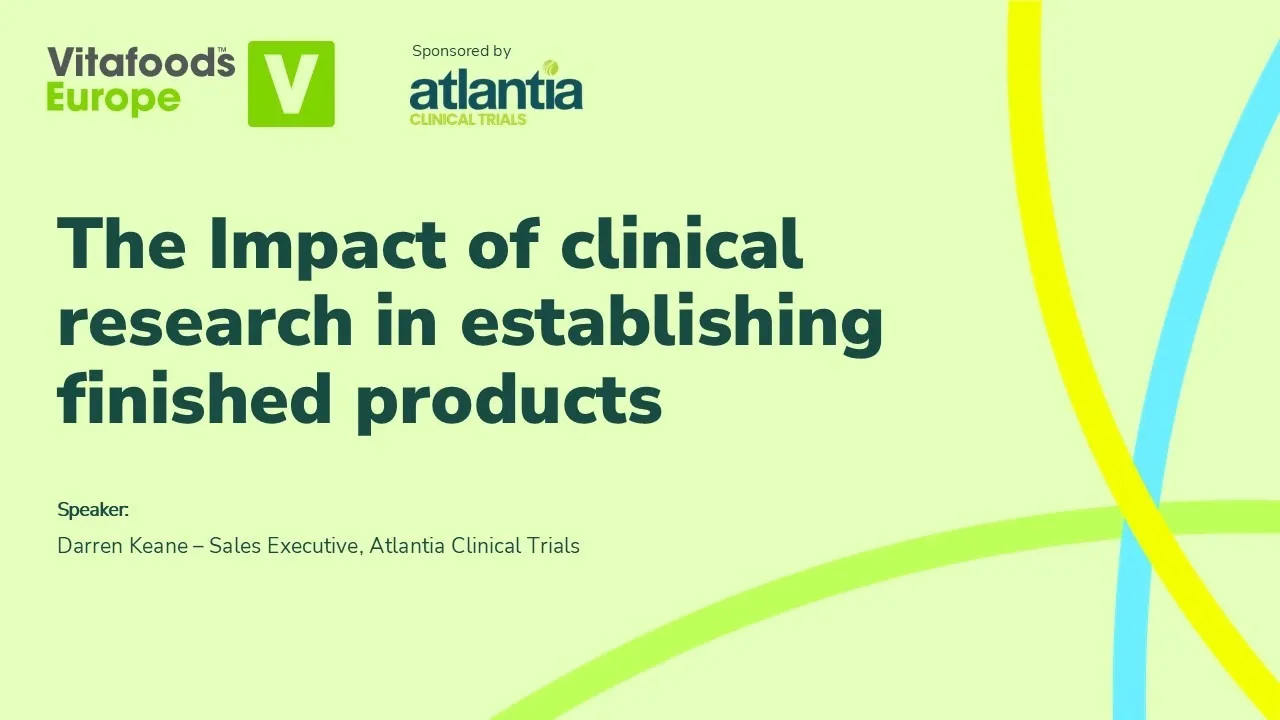 Vitafoods™ Europe V

Sponsored by
atlantia CLINICAL TRIALS

The Impact of clinical research in establishing finished products

Speaker:
Darren Keane – Sales Executive, Atlantia Clinical Trials